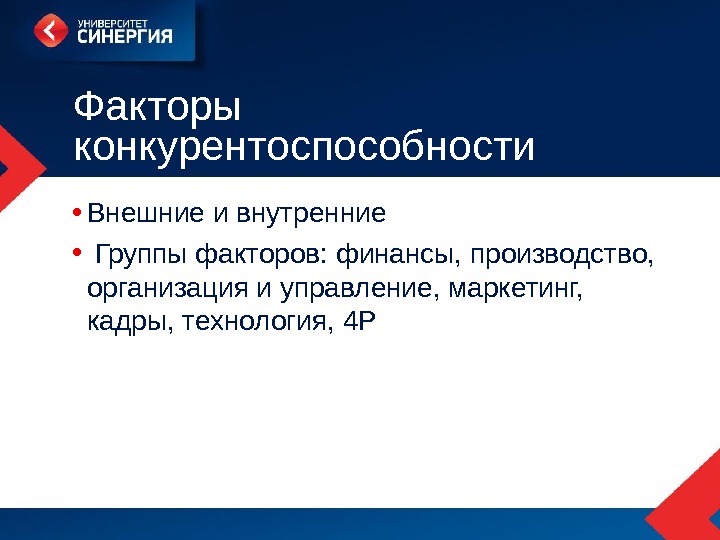 УНИВЕРСИТЕТ СИНЕРГИЯ

Факторы конкурентоспособности

• Внешние и внутренние

• Группы факторов: финансы, производство, организация и управление, маркетинг, кадры, технология, 4P